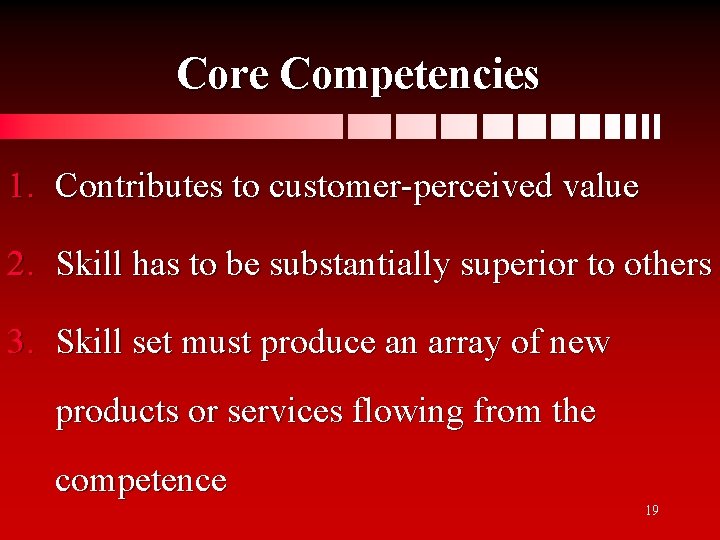 Core Competencies

1. Contributes to customer-perceived value

2. Skill has to be substantially superior to others

3. Skill set must produce an array of new products or services flowing from the competence

19